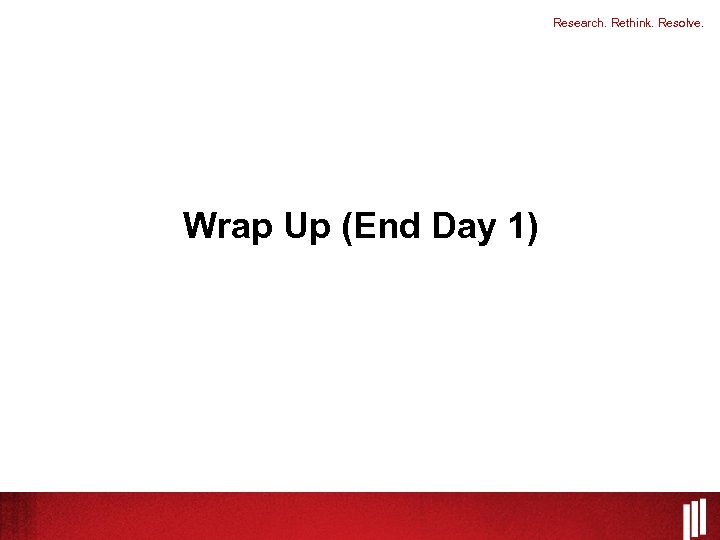 Research. Rethink. Resolve.

Wrap Up (End Day 1)